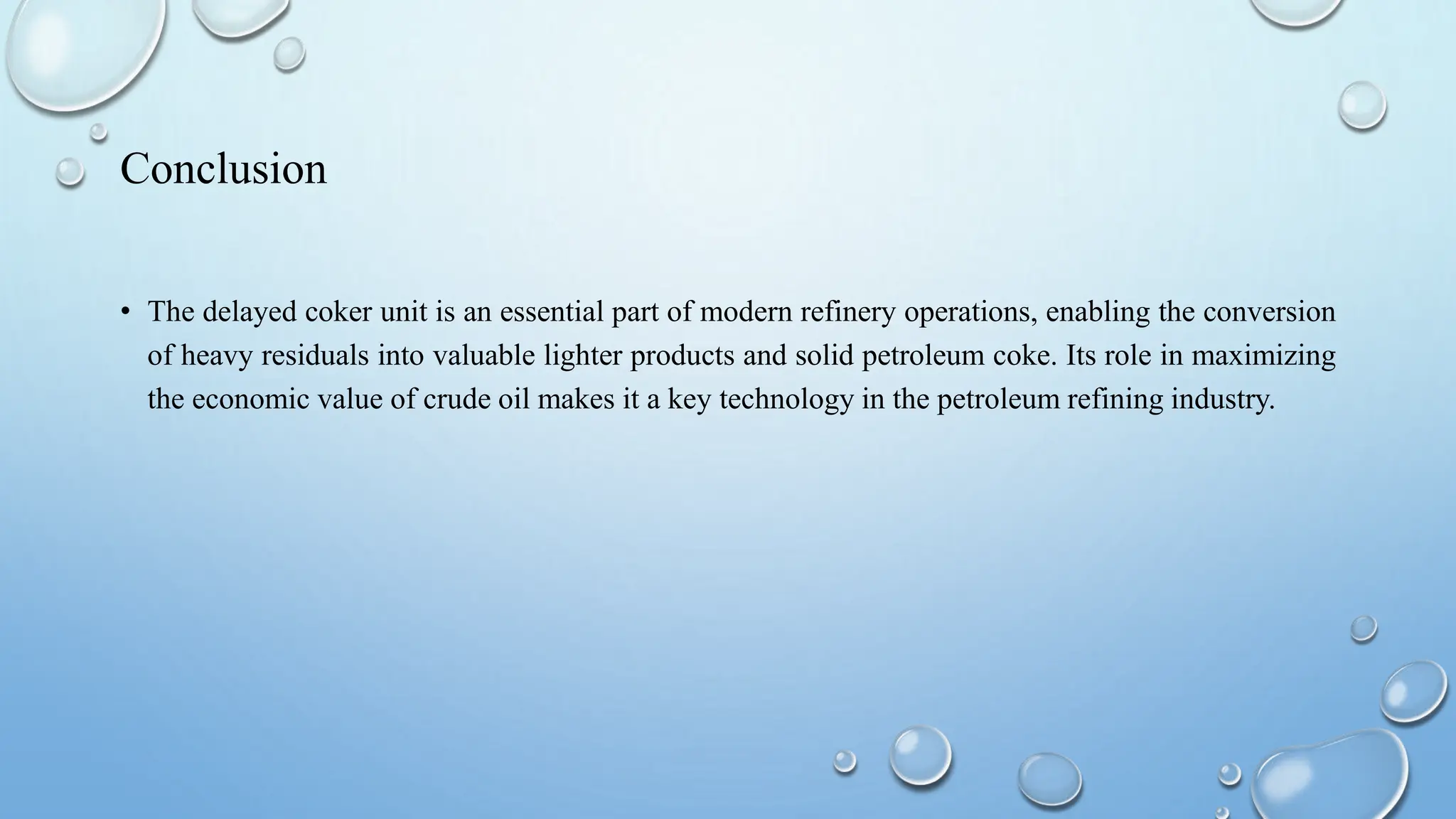 Conclusion

• The delayed coker unit is an essential part of modern refinery operations, enabling the conversion of heavy residuals into valuable lighter products and solid petroleum coke. Its role in maximizing the economic value of crude oil makes it a key technology in the petroleum refining industry.